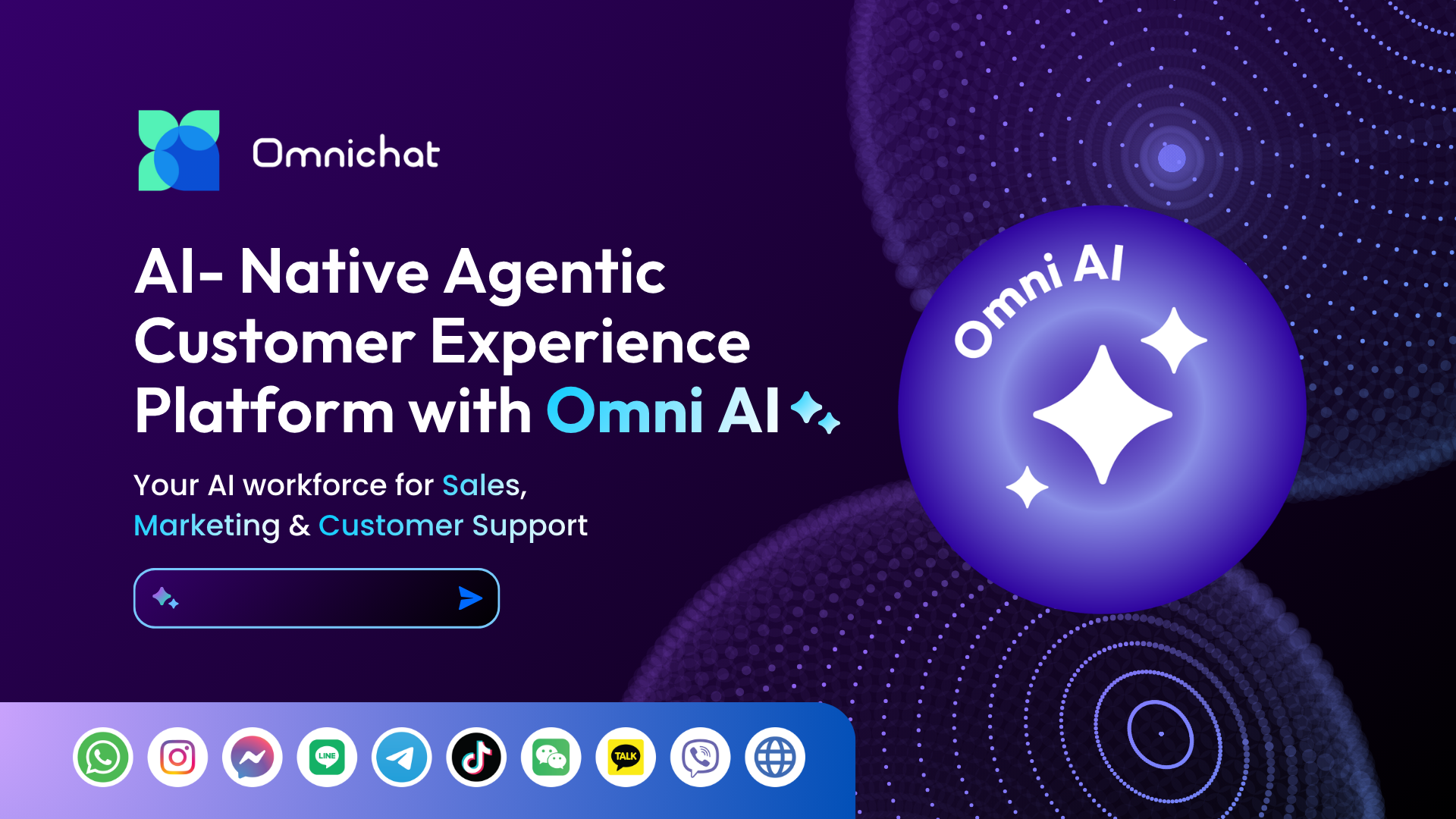 Omnichat

AI- Native Agentic Customer Experience Platform with Omni AI

Your AI workforce for Sales, Marketing & Customer Support

Omni AI

LINE

TALK